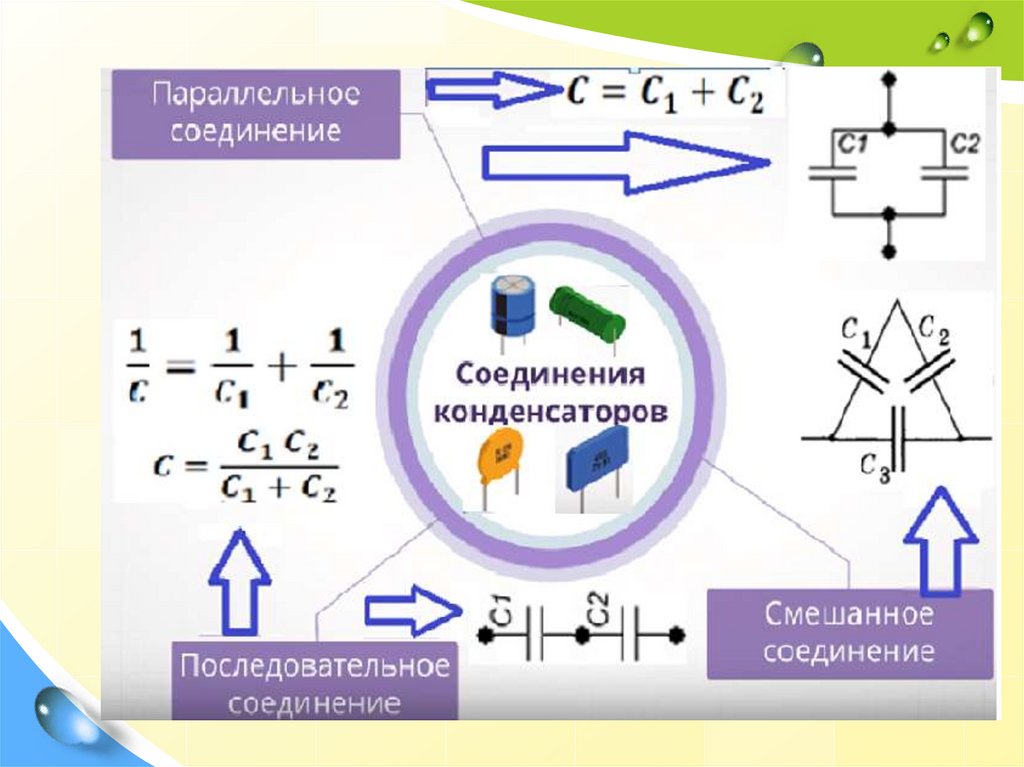 Параллельное соединение

$C = C_1 + C_2$

C1

C2

$\frac{1}{C} = \frac{1}{C_1} + \frac{1}{C_2}$

$C = \frac{C_1 C_2}{C_1 + C_2}$

Соединения конденсаторов

$C_1$

$C_2$

$C_3$

C1

C2

Последовательное соединение

Смешанное соединение